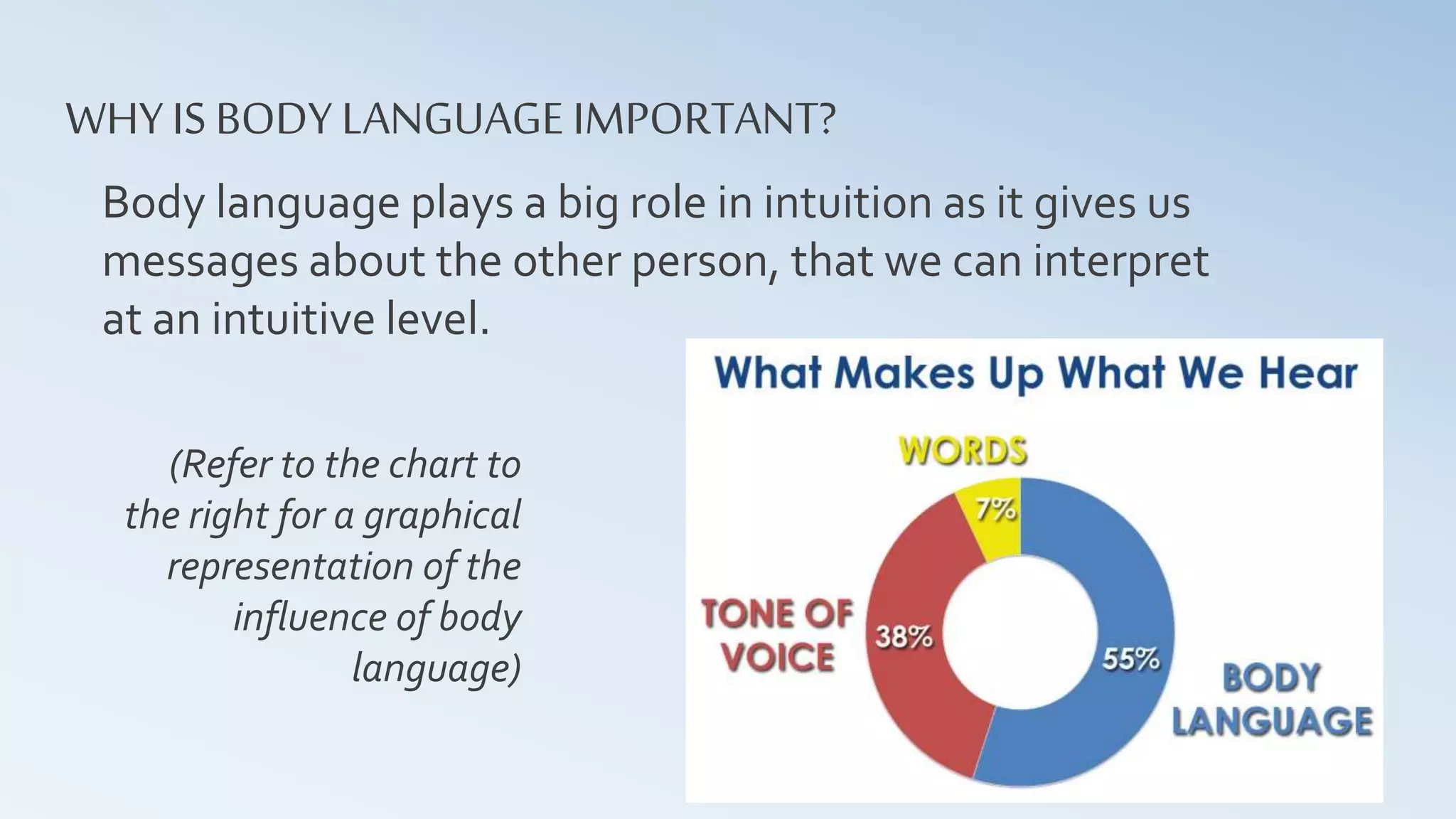 WHY IS BODY LANGUAGE IMPORTANT?

Body language plays a big role in intuition as it gives us messages about the other person, that we can interpret at an intuitive level.

(Refer to the chart to the right for a graphical representation of the influence of body language)

What Makes Up What We Hear

WORDS
7%
TONE OF VOICE
38%
55%
BODY LANGUAGE